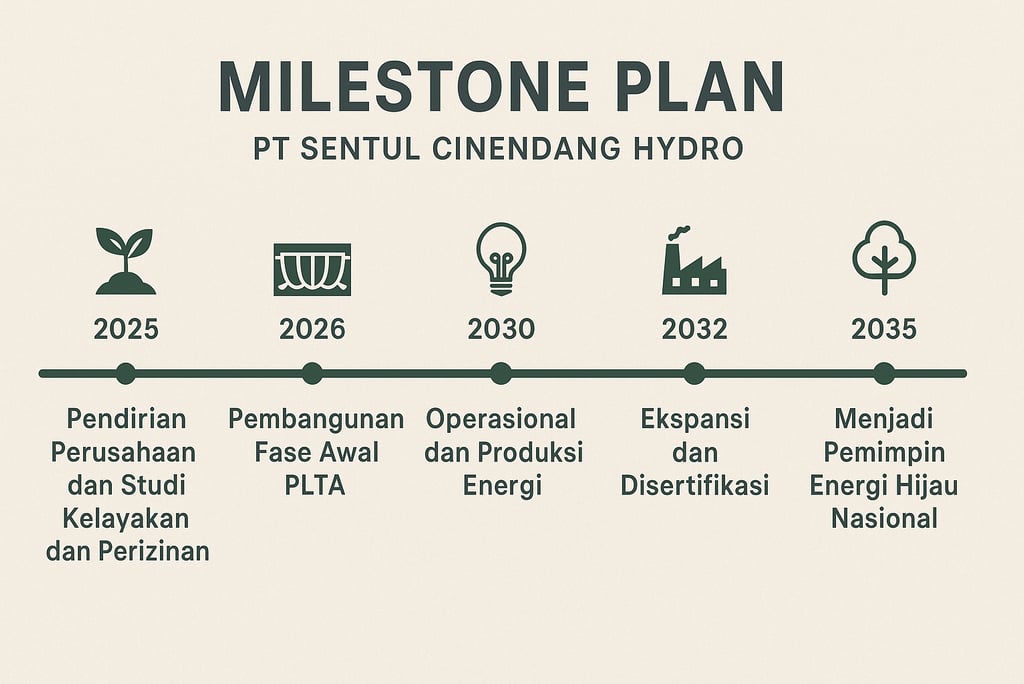 MILESTONE PLAN

PT SENTUL CINENDANG HYDRO

2025

Pendirian Perusahaan dan Studi Kelayakan dan Perizinan

2026

Pembangunan Fase Awal PLTA

2030

Operasional dan Produksi Energi

2032

Ekspansi dan Disertifikasi

2035

Menjadi Pemimpin Energi Hijau Nasional